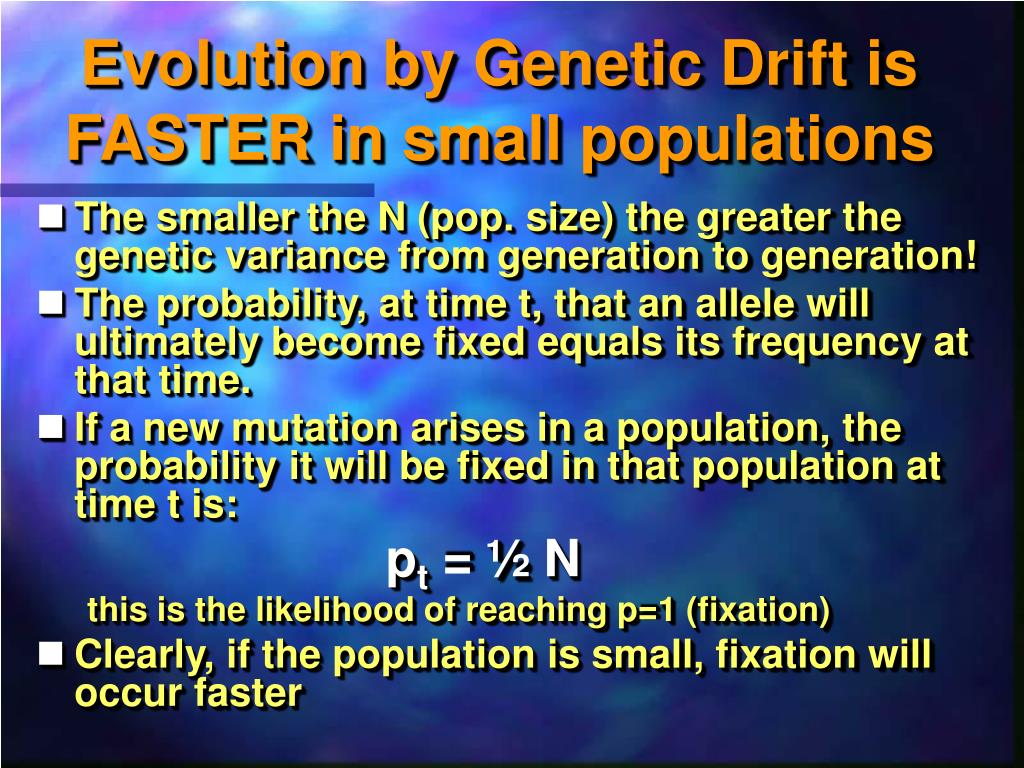 Evolution by Genetic Drift is FASTER in small populations

The smaller the N (pop. size) the greater the genetic variance from generation to generation!

The probability, at time t, that an allele will ultimately become fixed equals its frequency at that time.

If a new mutation arises in a population, the probability it will be fixed in that population at time t is:

$p_t = ½ N$

this is the likelihood of reaching p=1 (fixation)

Clearly, if the population is small, fixation will occur faster